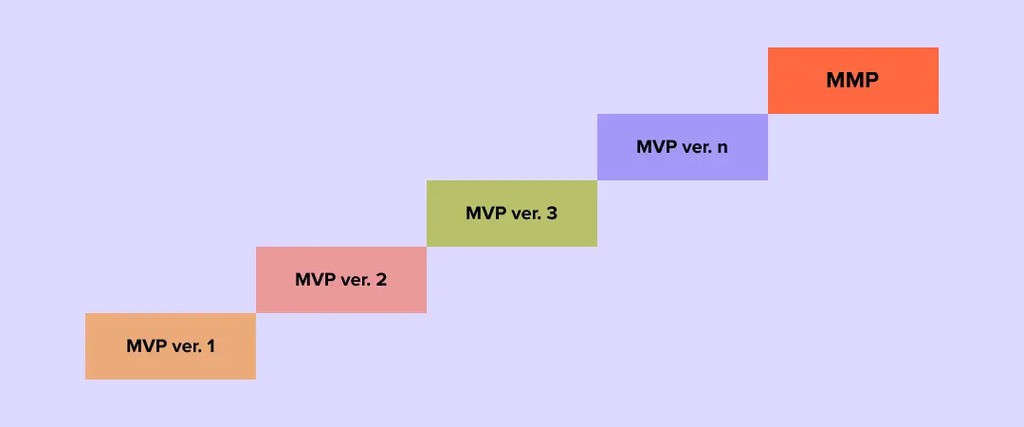 MVP ver. 1
MVP ver. 2
MVP ver. 3
MVP ver. n
MMP